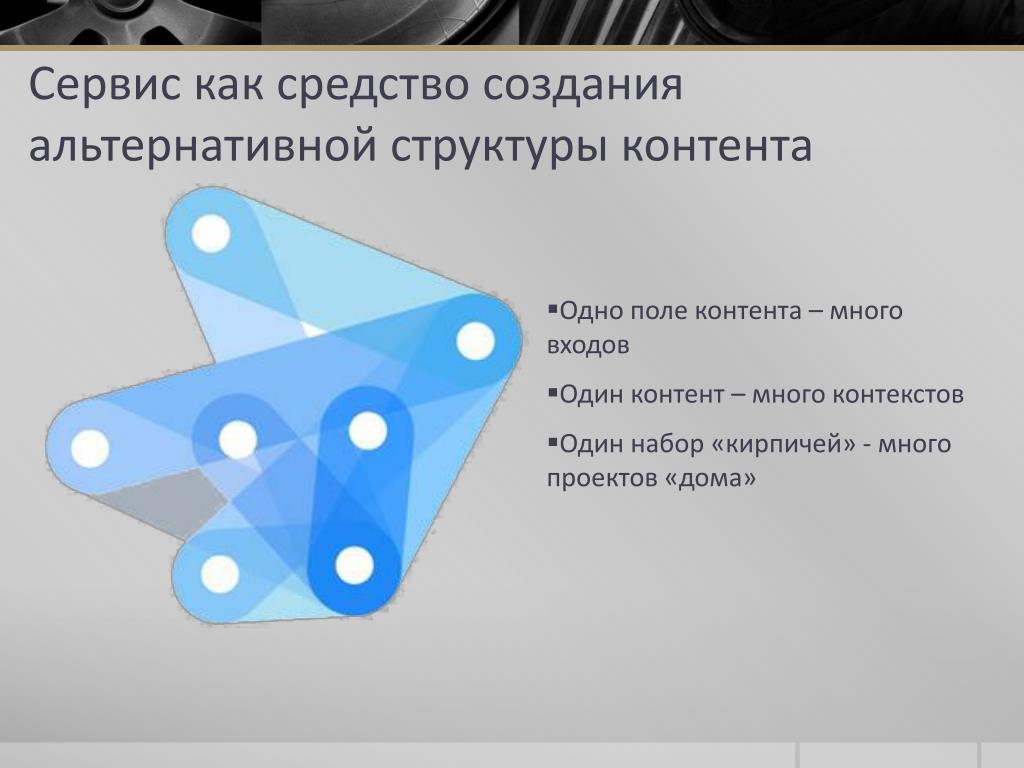 Сервис как средство создания альтернативной структуры контента

▪Одно поле контента – много входов

▪Один контент – много контекстов

▪Один набор «кирпичей» - много проектов «дома»